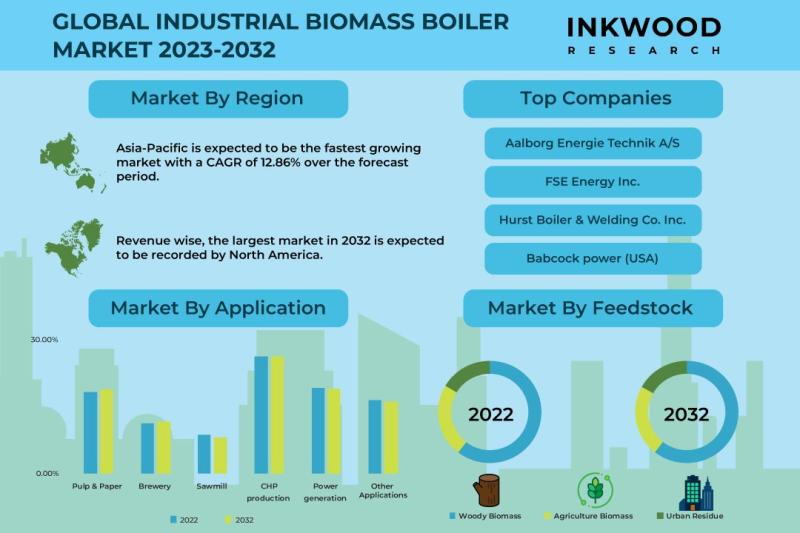 GLOBAL INDUSTRIAL BIOMASS BOILER MARKET 2023-2032

INKWOOD RESEARCH

Market By Region

Asia-Pacific is expected to be the fastest growing market with a CAGR of 12.86% over the forecast period.

Revenue wise, the largest market in 2032 is expected to be recorded by North America.

Top Companies

Aalborg Energie Technik A/S

FSE Energy Inc.

Hurst Boiler & Welding Co. Inc.

Babcock power (USA)

Market By Application

30.00%

0.00%

Pulp & Paper

Brewery

Sawmill

CHP production

Power generation

Other Applications

2022

2032

Market By Feedstock

2022

2032

Woody Biomass

Agriculture Biomass

Urban Residue